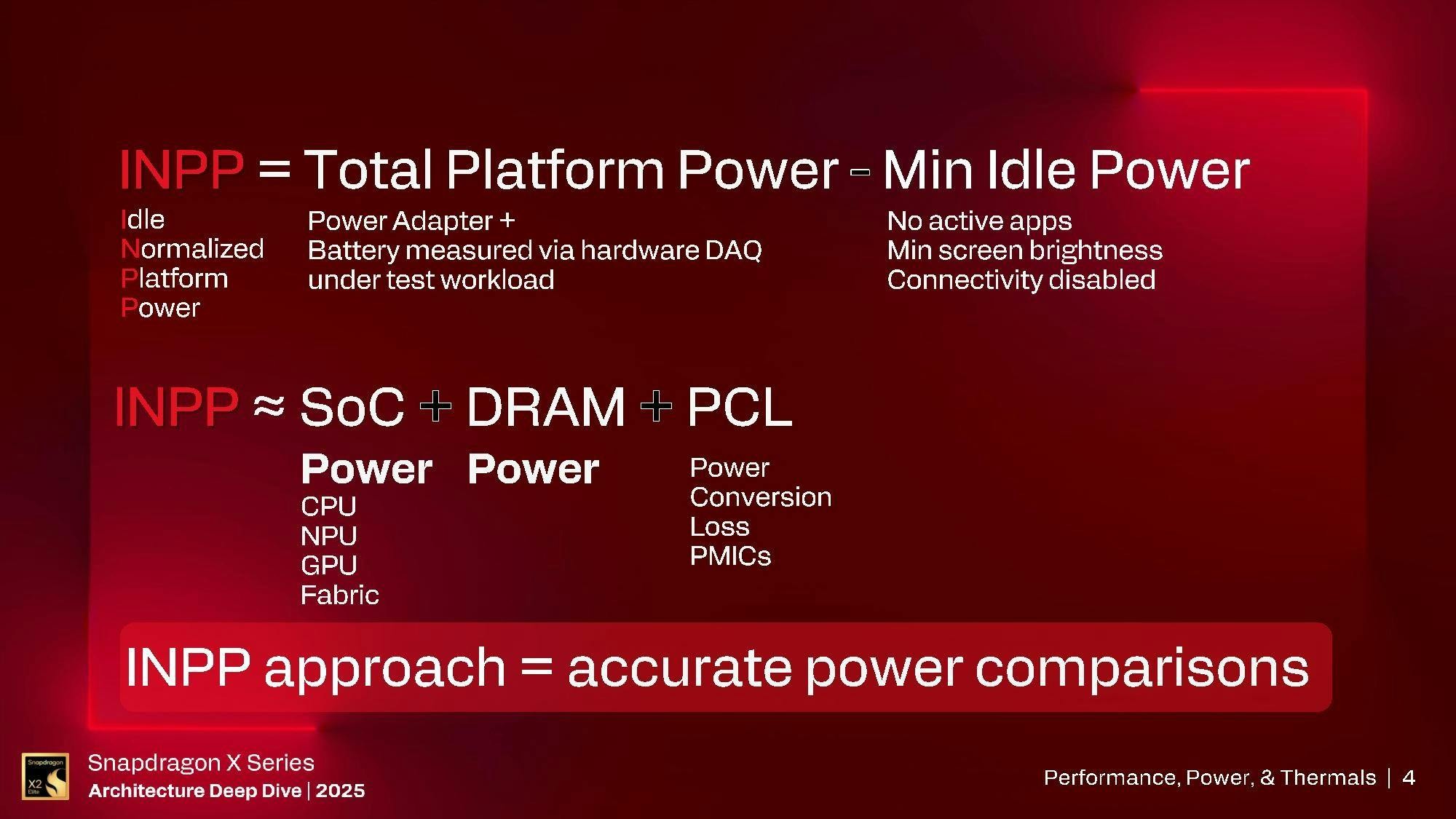 INPP = Total Platform Power − Min Idle Power

Idle
Normalized
Platform
Power

Power Adapter +
Battery measured via hardware DAQ
under test workload

No active apps
Min screen brightness
Connectivity disabled

INPP ≈ SoC + DRAM + PCL

Power
CPU
NPU
GPU
Fabric

Power

Power
Conversion
Loss
PMICs

INPP approach = accurate power comparisons

Snapdragon X2 Elite

Snapdragon X Series
Architecture Deep Dive | 2025

Performance, Power, & Thermals | 4